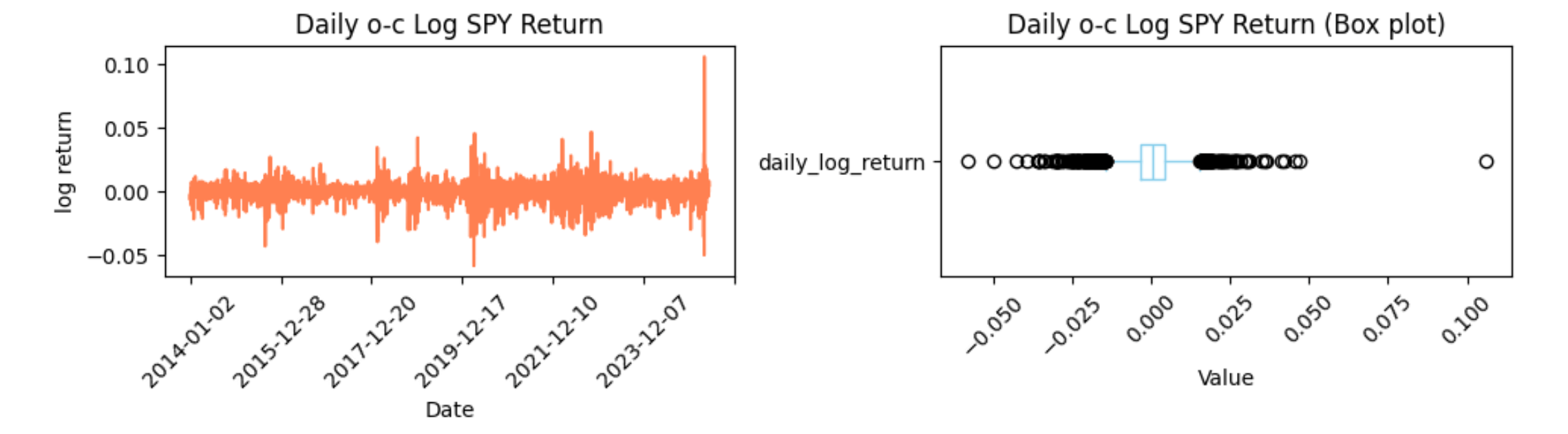 Daily o-c Log SPY Return

log return

0.10
0.05
0.00
−0.05

2014-01-02
2015-12-28
2017-12-20
2019-12-17
2021-12-10
2023-12-07

Date

Daily o-c Log SPY Return (Box plot)

daily_log_return

−0.050
−0.025
0.000
0.025
0.050
0.075
0.100

Value